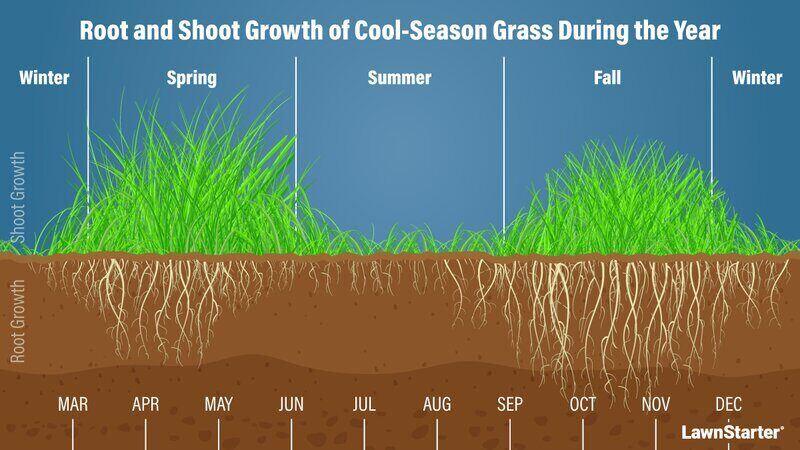 Root and Shoot Growth of Cool-Season Grass During the Year

Winter

Spring

Summer

Fall

Winter

Shoot Growth

Root Growth

MAR APR MAY JUN JUL AUG SEP OCT NOV DEC

LawnStarter®